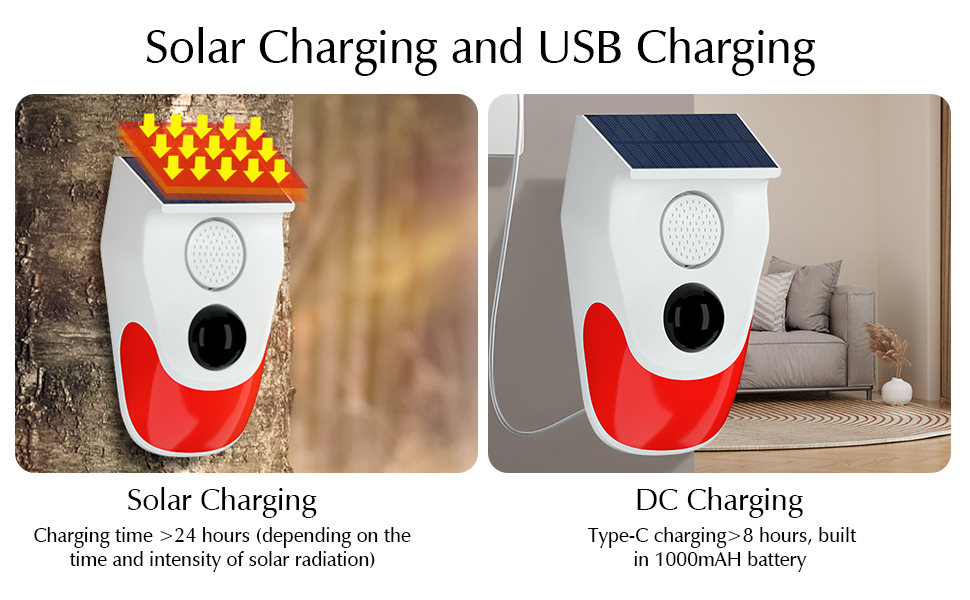 Solar Charging and USB Charging

Solar Charging

Charging time >24 hours (depending on the time and intensity of solar radiation)

DC Charging

Type-C charging>8 hours, built in 1000mAH battery